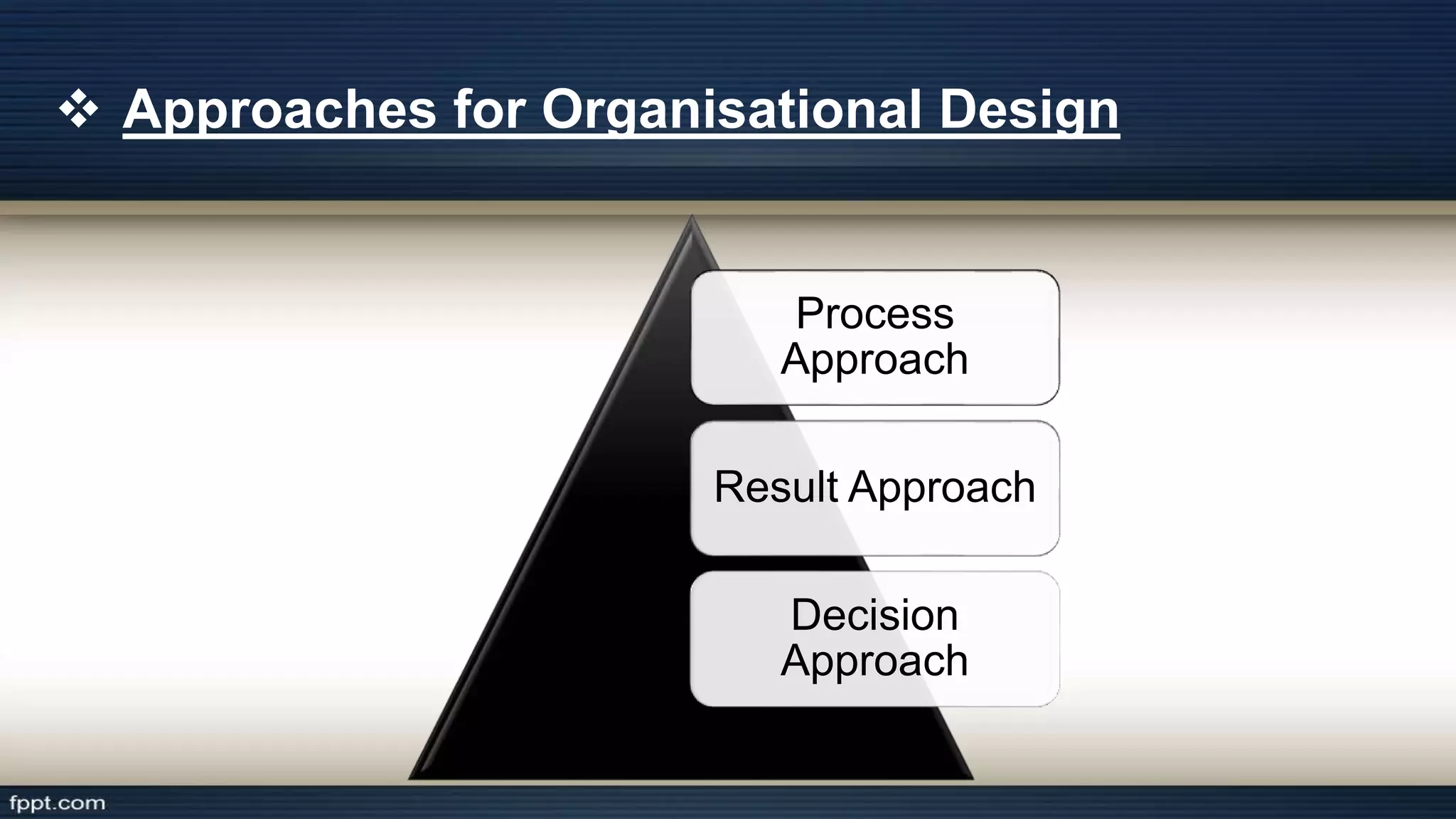 ❖ Approaches for Organisational Design

Process Approach

Result Approach

Decision Approach

fppt.com